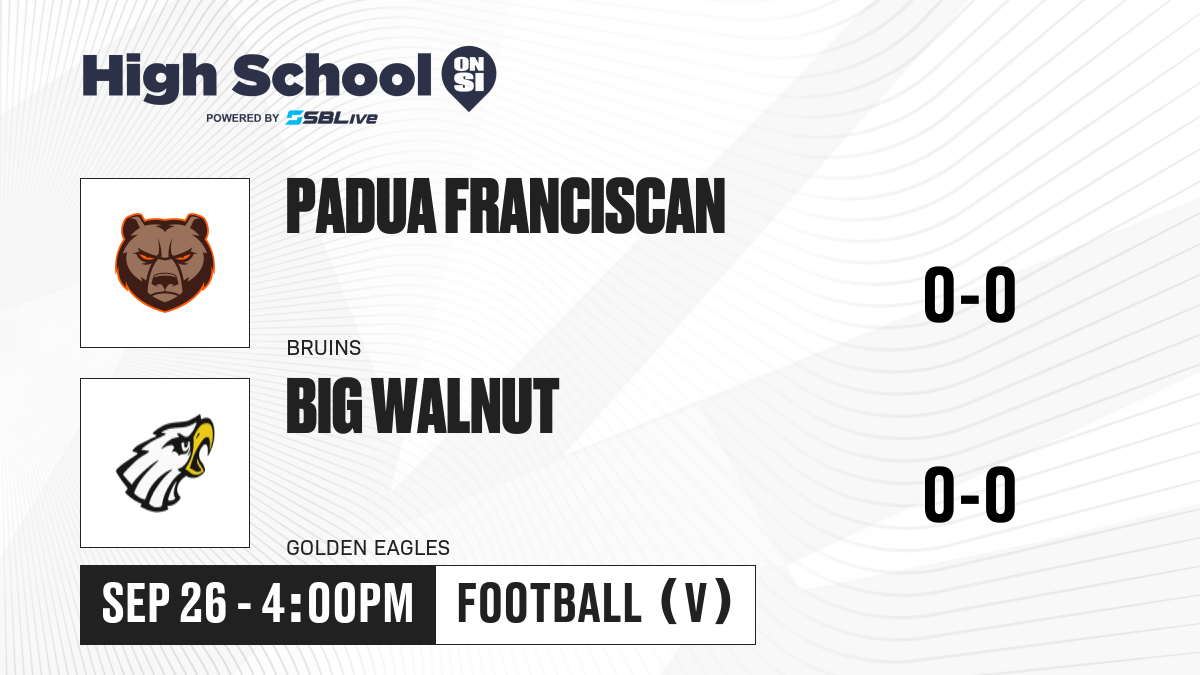 High School ON SI
POWERED BY SBLive

PADUA FRANCISCAN
BRUINS
0-0

BIG WALNUT
GOLDEN EAGLES
0-0

SEP 26 - 4:00PM
FOOTBALL (V)